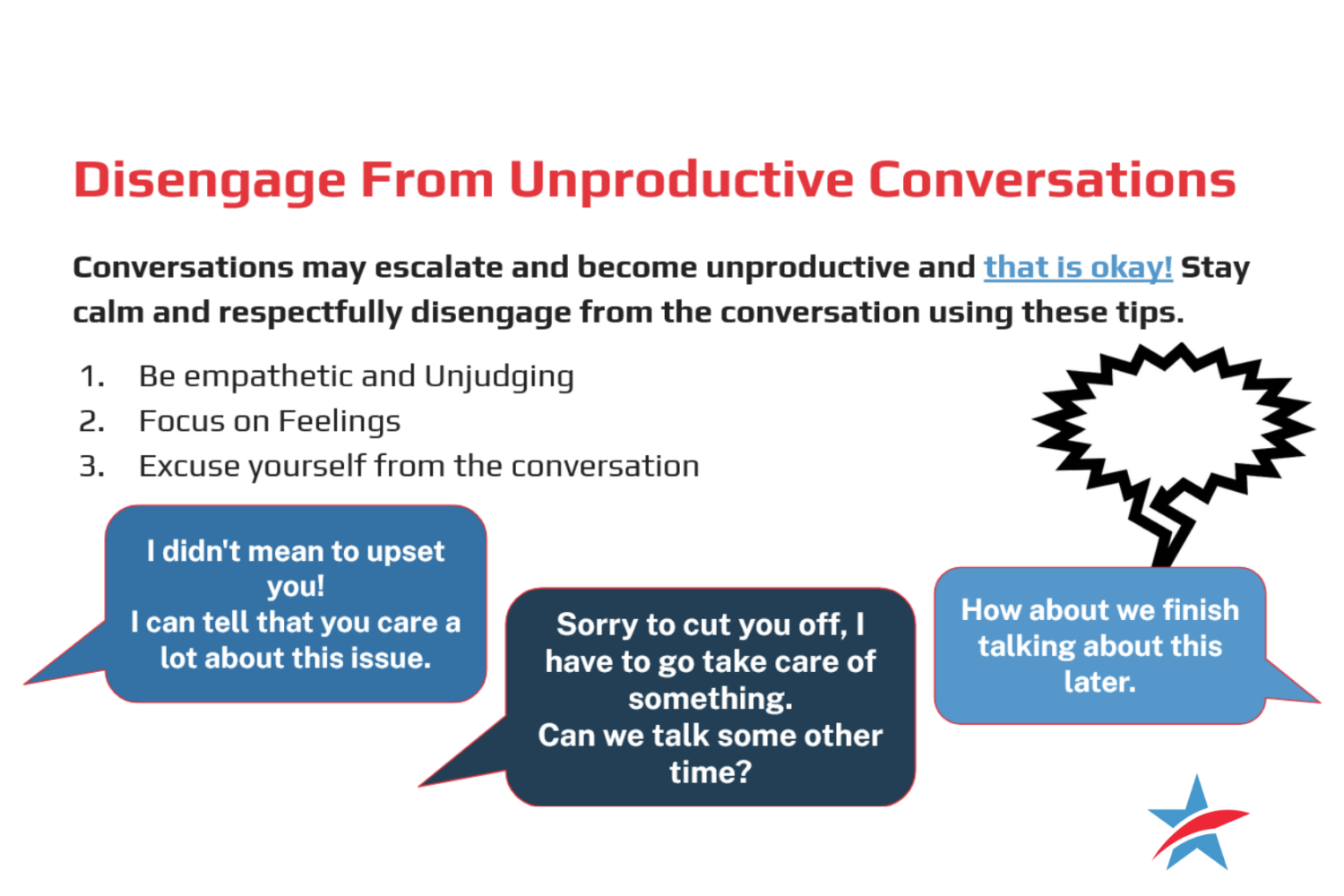 Disengage From Unproductive Conversations

Conversations may escalate and become unproductive and that is okay! Stay calm and respectfully disengage from the conversation using these tips.

1. Be empathetic and Unjudging
2. Focus on Feelings
3. Excuse yourself from the conversation

I didn't mean to upset you!
I can tell that you care a lot about this issue.

Sorry to cut you off, I have to go take care of something.
Can we talk some other time?

How about we finish talking about this later.